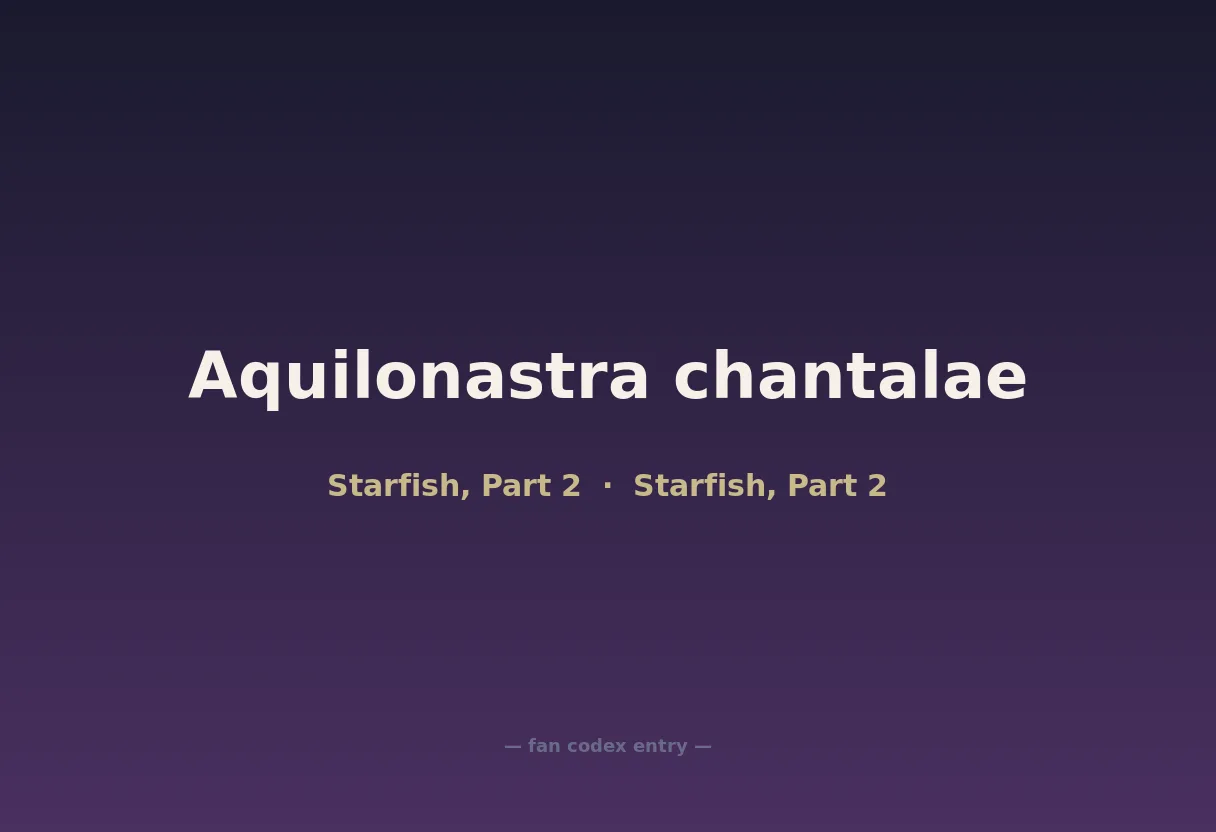 Aquilonastra chantalae

Starfish, Part 2 · Starfish, Part 2

— fan codex entry —